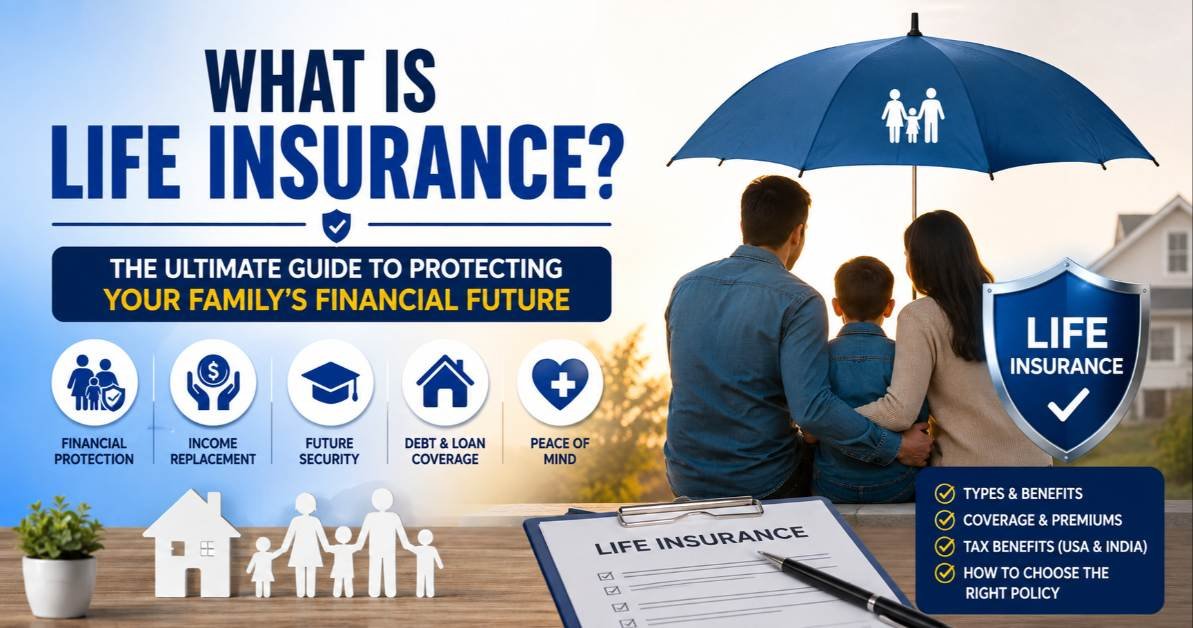 WHAT IS LIFE INSURANCE?

THE ULTIMATE GUIDE TO PROTECTING YOUR FAMILY'S FINANCIAL FUTURE

FINANCIAL PROTECTION

INCOME REPLACEMENT

FUTURE SECURITY

DEBT & LOAN COVERAGE

PEACE OF MIND

LIFE INSURANCE

LIFE INSURANCE

TYPES & BENEFITS
COVERAGE & PREMIUMS
TAX BENEFITS (USA & INDIA)
HOW TO CHOOSE THE RIGHT POLICY